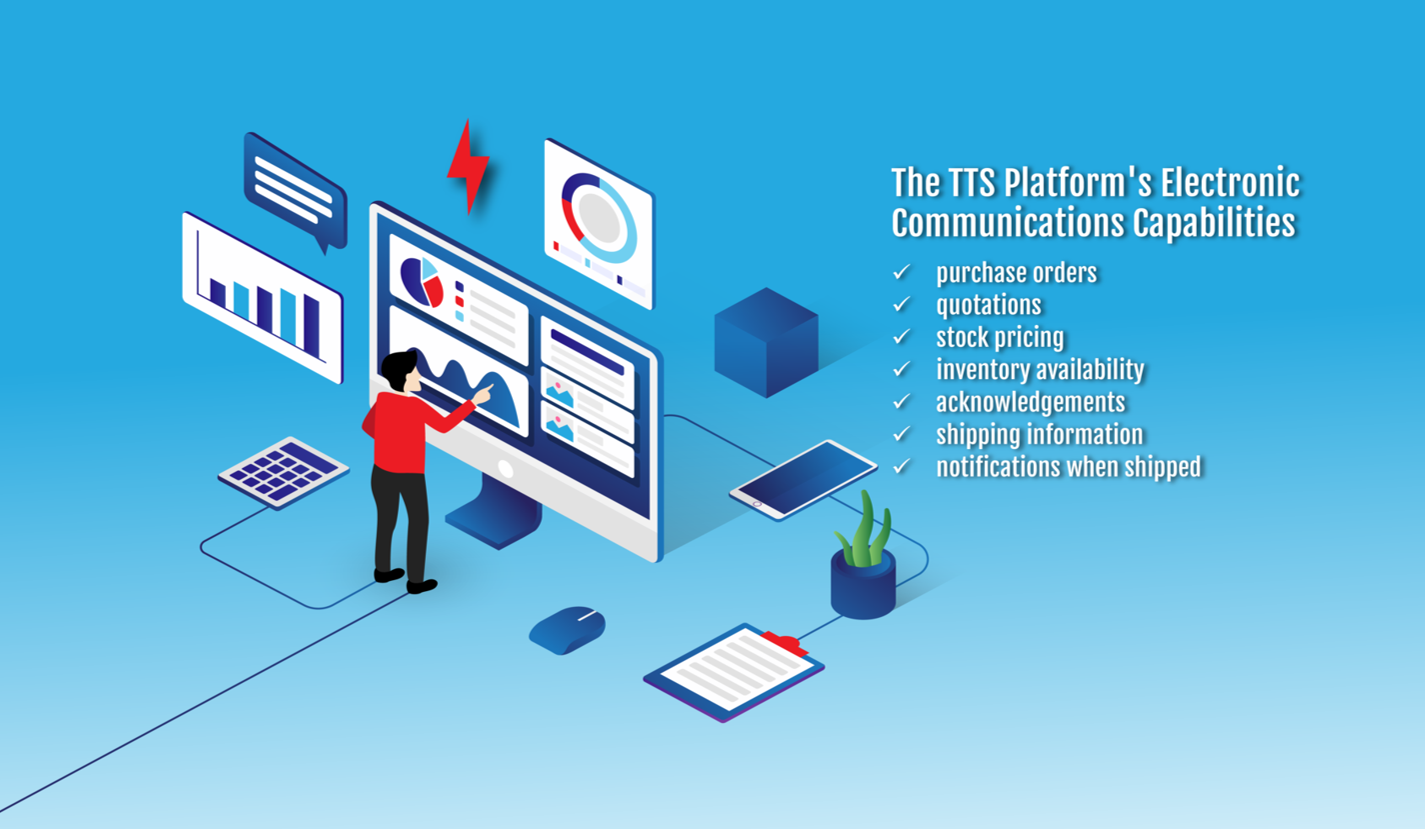 The TTS Platform's Electronic Communications Capabilities

✓ purchase orders
✓ quotations
✓ stock pricing
✓ inventory availability
✓ acknowledgements
✓ shipping information
✓ notifications when shipped